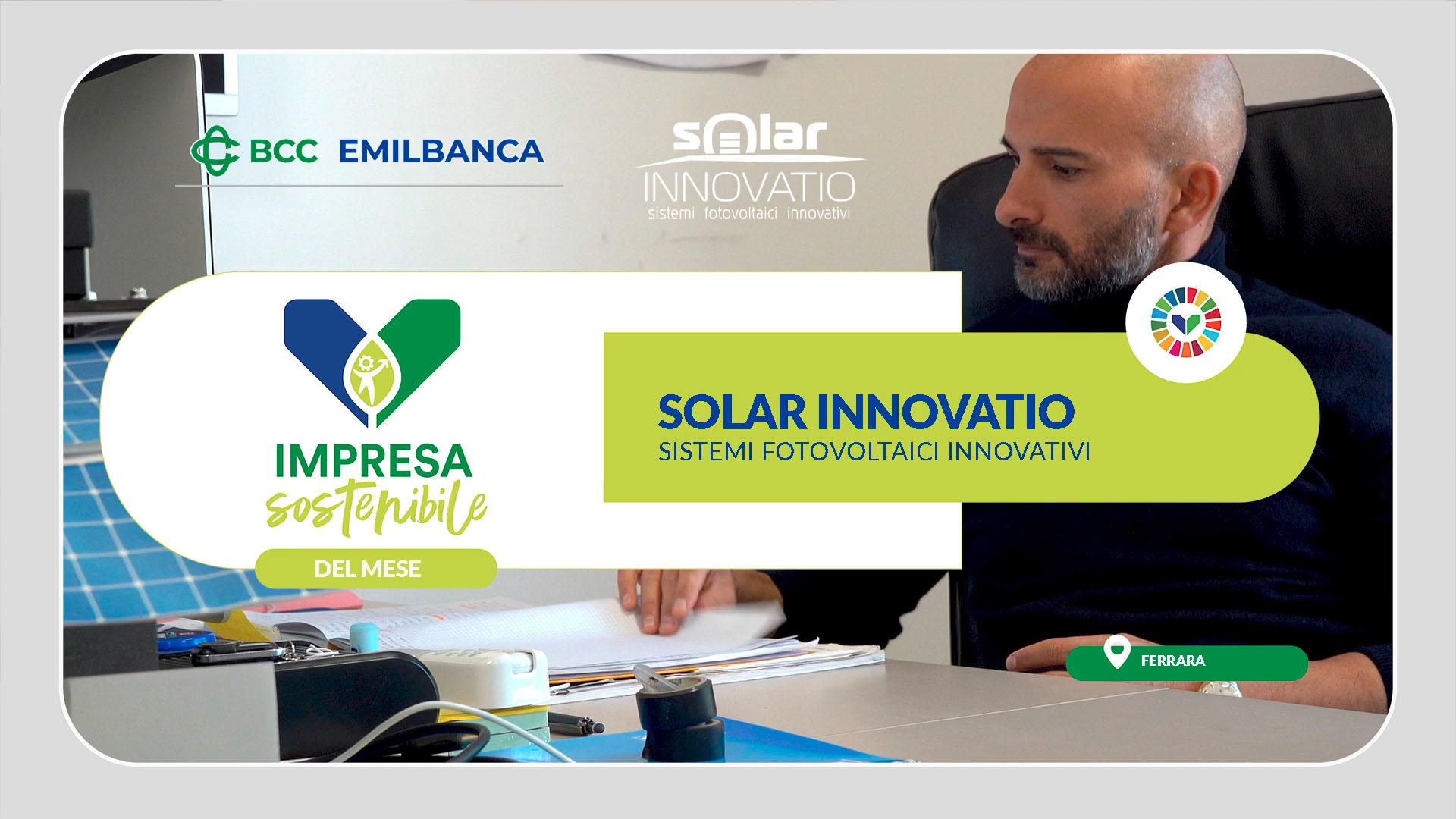 BCC EMILBANCA

solar
INNOVATIO
sistemi fotovoltaici innovativi

IMPRESA
sostenibile
DEL MESE

SOLAR INNOVATIO
SISTEMI FOTOVOLTAICI INNOVATIVI

FERRARA